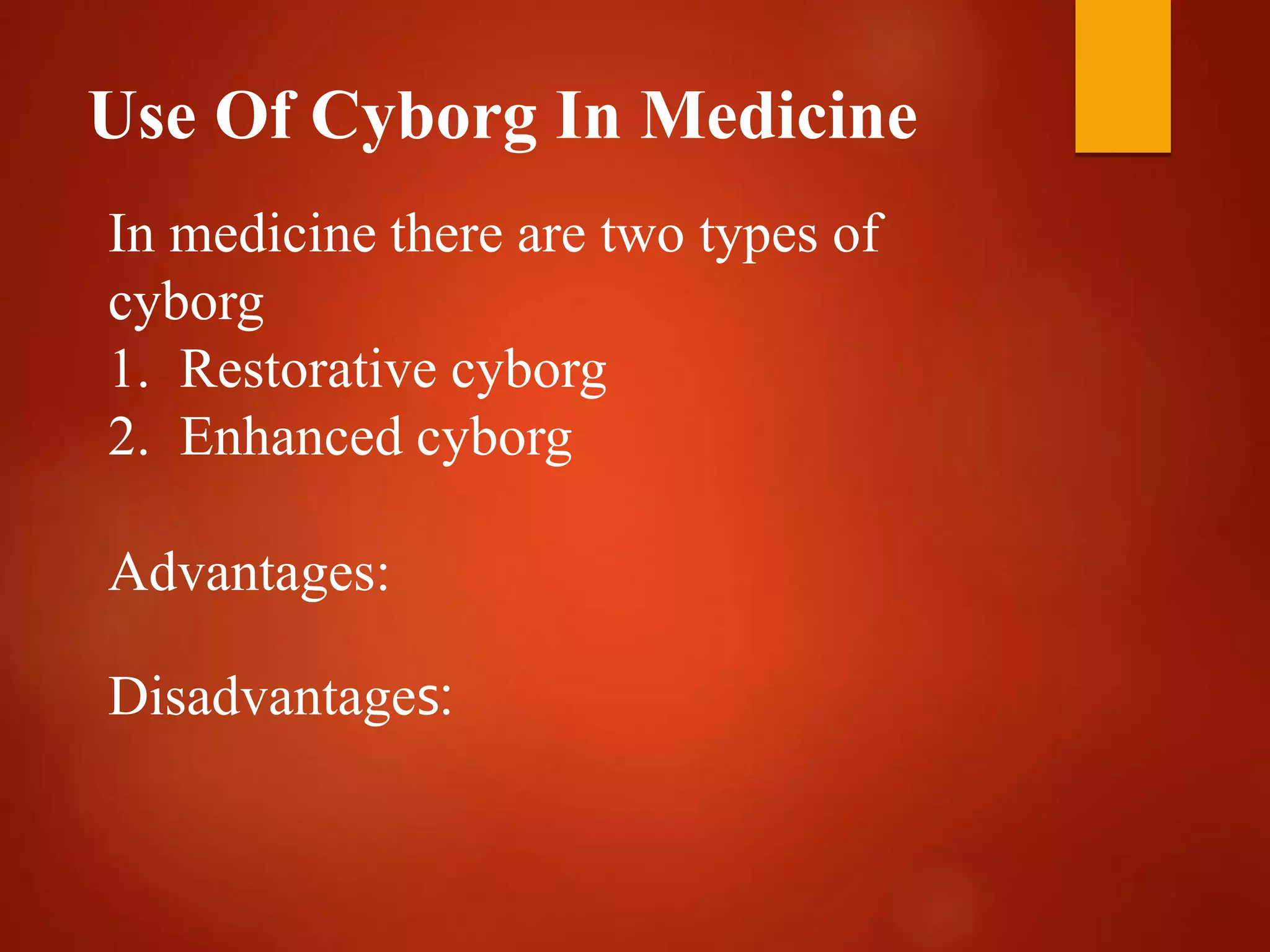 Use Of Cyborg In Medicine

In medicine there are two types of cyborg
1. Restorative cyborg
2. Enhanced cyborg

Advantages:

Disadvantages: